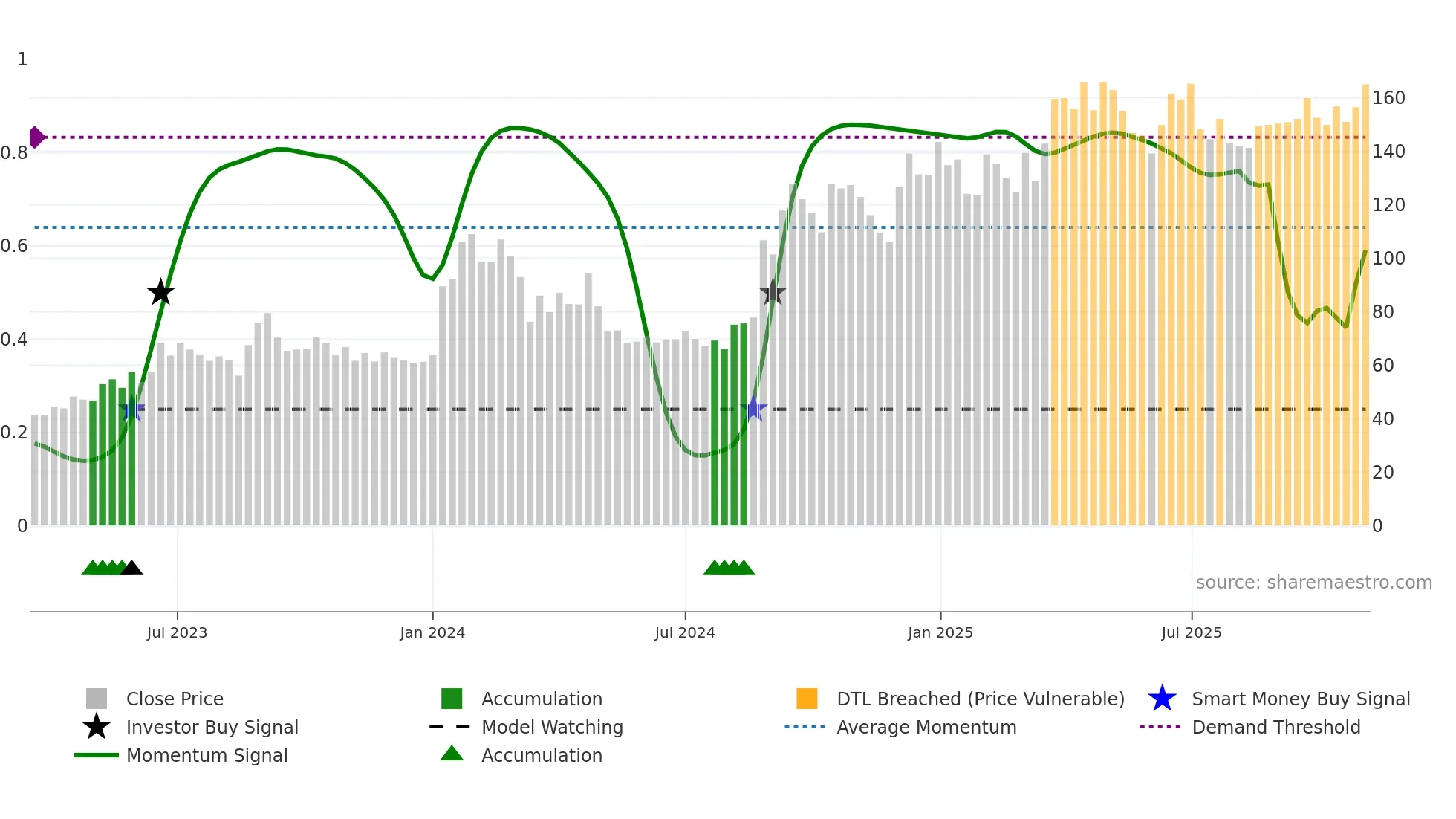 1
0.8
0.6
0.4
0.2
0

160
140
120
100
80
60
40
20
0

source: sharemaestro.com

Jul 2023
Jan 2024
Jul 2024
Jan 2025
Jul 2025

Close Price
Investor Buy Signal
Momentum Signal
Accumulation
Model Watching
Accumulation
DTL Breached (Price Vulnerable)
Average Momentum
Smart Money Buy Signal
Demand Threshold